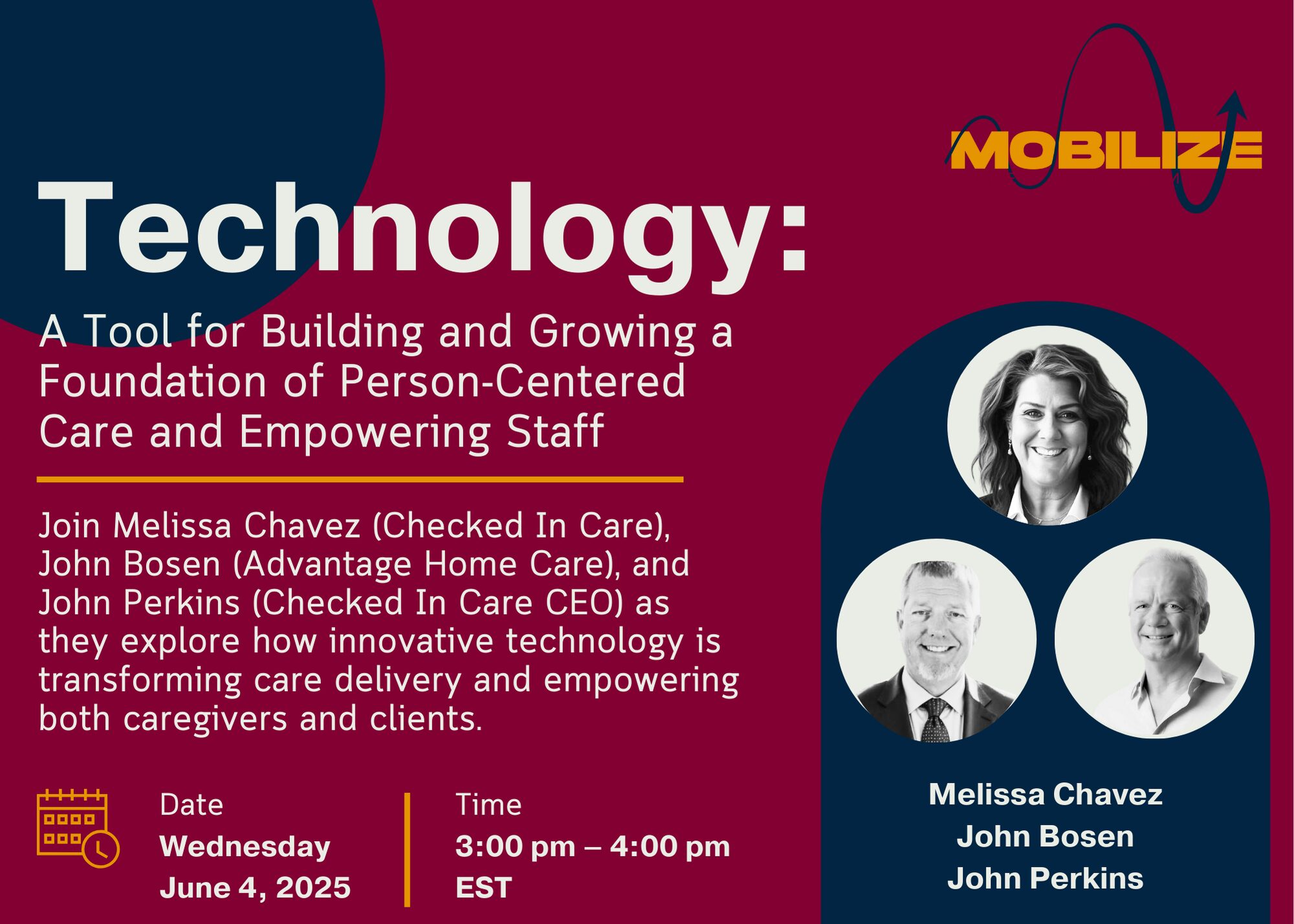 MOBILIZE

Technology:

A Tool for Building and Growing a Foundation of Person-Centered Care and Empowering Staff

Join Melissa Chavez (Checked In Care), John Bosen (Advantage Home Care), and John Perkins (Checked In Care CEO) as they explore how innovative technology is transforming care delivery and empowering both caregivers and clients.

Date
Wednesday
June 4, 2025

Time
3:00 pm – 4:00 pm
EST

Melissa Chavez
John Bosen
John Perkins